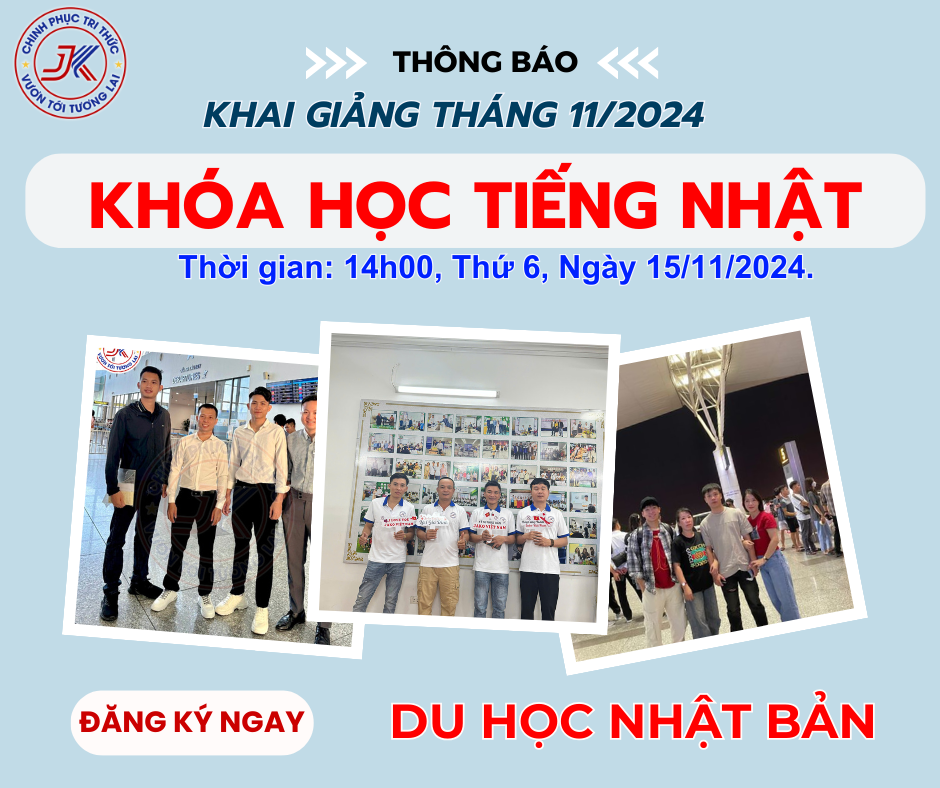 CHINH PHỤC TRI THỨC
JK
VƯƠN TỚI TƯƠNG LAI

THÔNG BÁO

KHAI GIẢNG THÁNG 11/2024

KHÓA HỌC TIẾNG NHẬT

Thời gian: 14h00, Thứ 6, Ngày 15/11/2024.

ĐĂNG KÝ NGAY

DU HỌC NHẬT BẢN